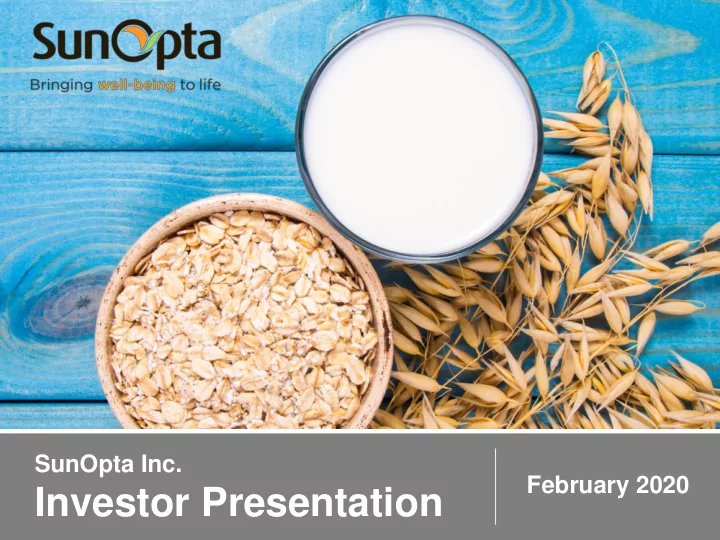 SunOpta
Bringing well-being to life

SunOpta Inc.
Investor Presentation

February 2020